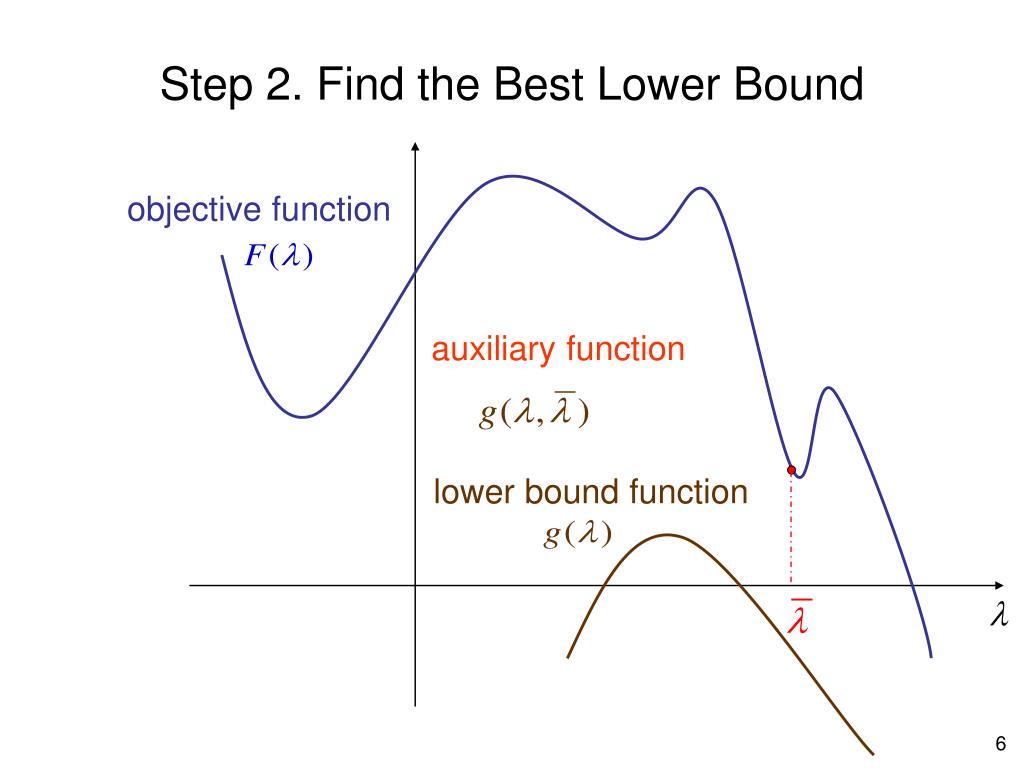 Step 2. Find the Best Lower Bound

objective function
$F(\lambda)$

auxiliary function
$g(\lambda, \overline{\lambda})$

lower bound function
$g(\lambda)$

$\overline{\lambda}$

$\lambda$

6